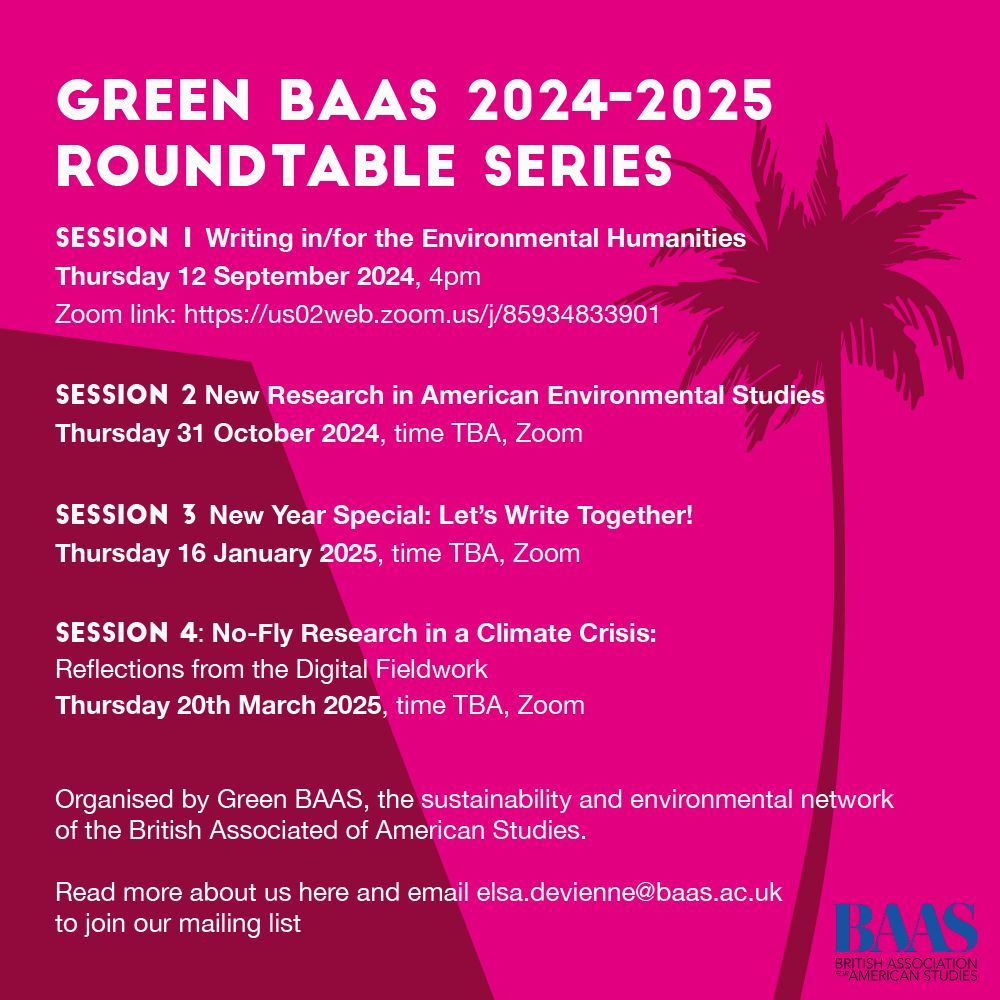 GREEN BAAS 2024-2025 ROUNDTABLE SERIES

SESSION 1 Writing in/for the Environmental Humanities
Thursday 12 September 2024, 4pm
Zoom link: https://us02web.zoom.us/j/85934833901

SESSION 2 New Research in American Environmental Studies
Thursday 31 October 2024, time TBA, Zoom

SESSION 3 New Year Special: Let's Write Together!
Thursday 16 January 2025, time TBA, Zoom

SESSION 4: No-Fly Research in a Climate Crisis: Reflections from the Digital Fieldwork
Thursday 20th March 2025, time TBA, Zoom

Organised by Green BAAS, the sustainability and environmental network of the British Associated of American Studies.

Read more about us here and email elsa.devienne@baas.ac.uk to join our mailing list

BAAS
BRITISH ASSOCIATION FOR AMERICAN STUDIES